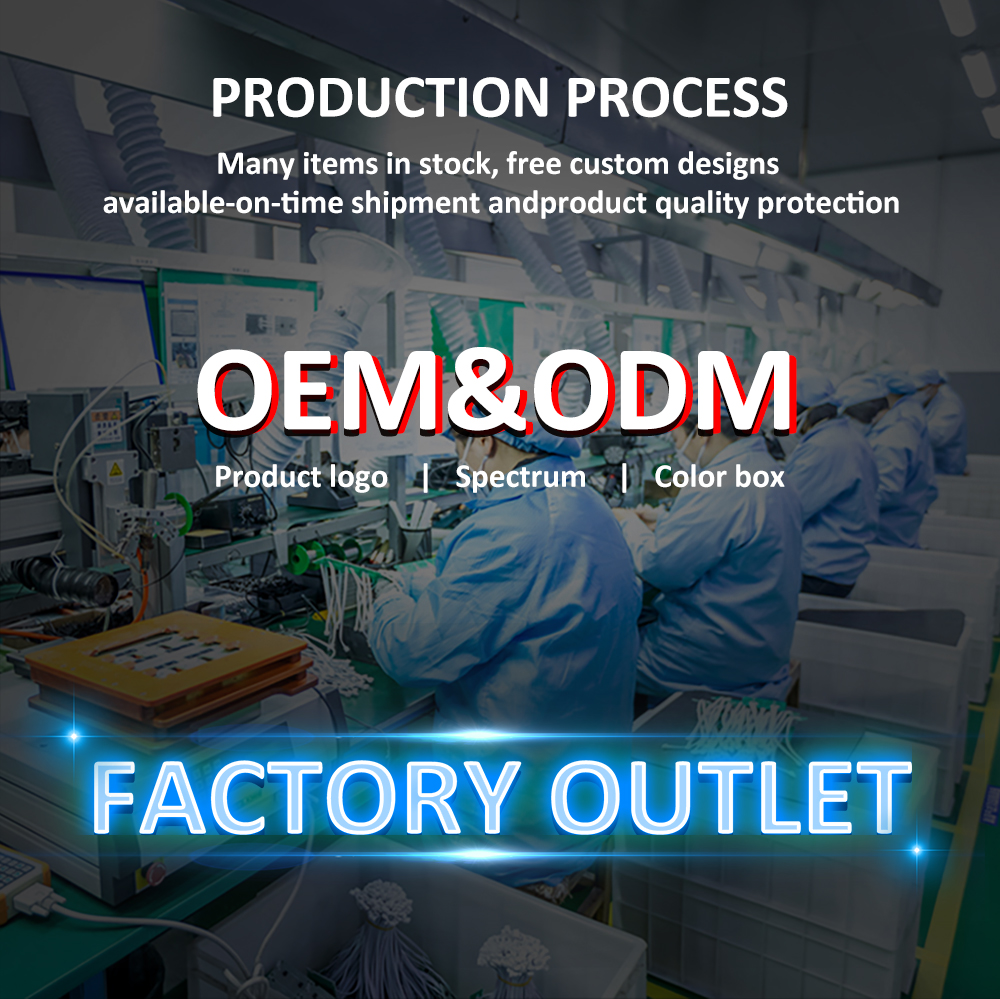 PRODUCTION PROCESS

Many items in stock, free custom designs available-on-time shipment andproduct quality protection

OEM&ODM

Product logo | Spectrum | Color box

FACTORY OUTLET